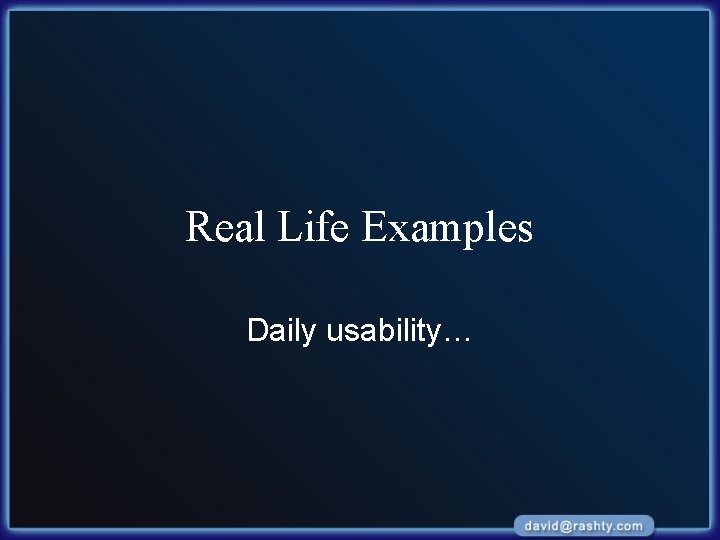 Real Life Examples

Daily usability…

david@rashty.com